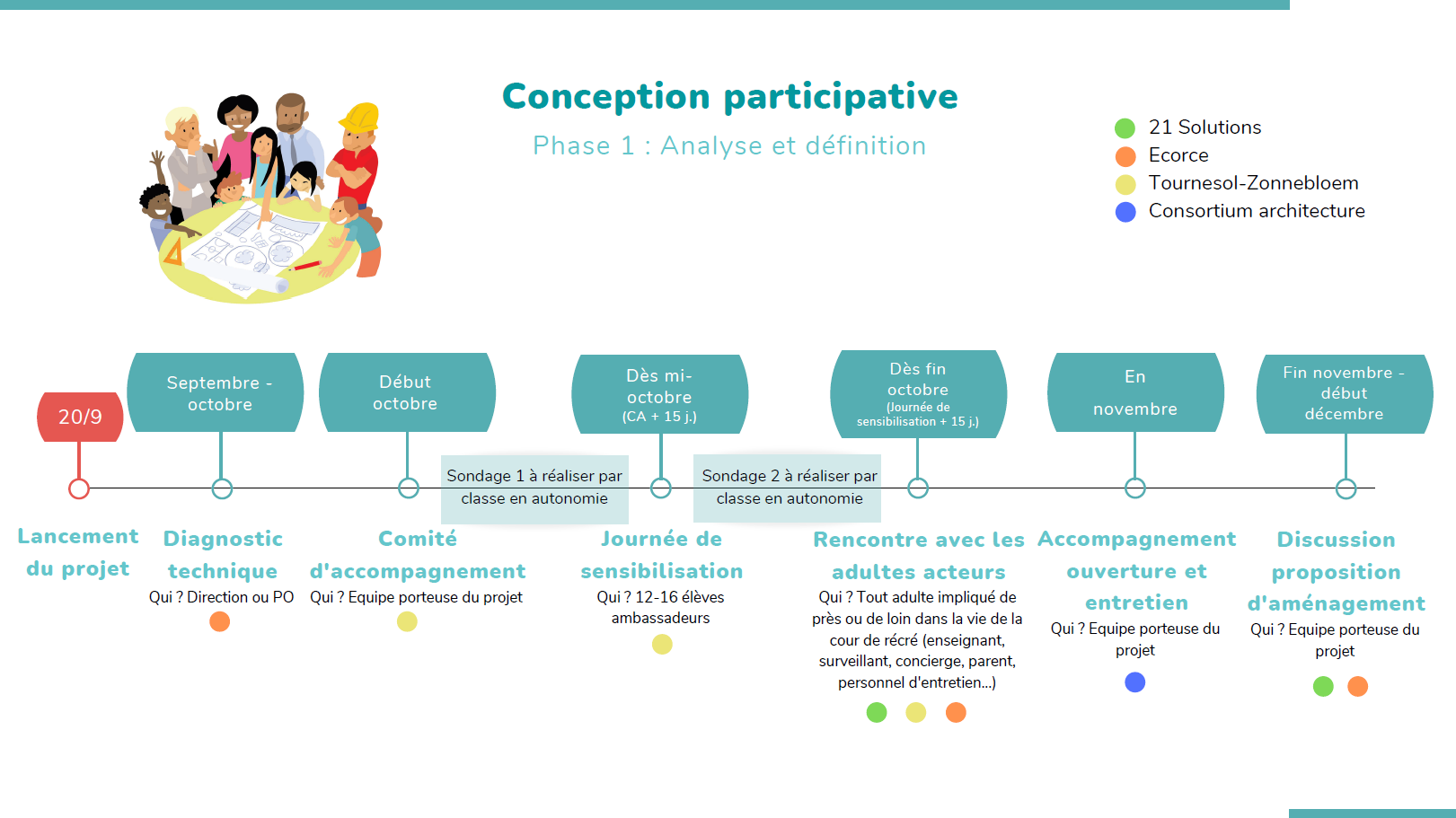 Conception participative

Phase 1 : Analyse et définition

21 Solutions
Ecorce
Tournesol-Zonnebloem
Consortium architecture

20/9

Septembre - octobre

Début octobre

Dès mi-octobre (CA + 15 j.)

Dès fin octobre (Journée de sensibilisation + 15 j.)

En novembre

Fin novembre - début décembre

Sondage 1 à réaliser par classe en autonomie

Sondage 2 à réaliser par classe en autonomie

Lancement du projet

Diagnostic technique
Qui ? Direction ou PO

Comité d'accompagnement
Qui ? Equipe porteuse du projet

Journée de sensibilisation
Qui ? 12-16 élèves ambassadeurs

Rencontre avec les adultes acteurs
Qui ? Tout adulte impliqué de près ou de loin dans la vie de la cour de récré (enseignant, surveillant, concierge, parent, personnel d'entretien...)

Accompagnement ouverture et entretien
Qui ? Equipe porteuse du projet

Discussion proposition d'aménagement
Qui ? Equipe porteuse du projet